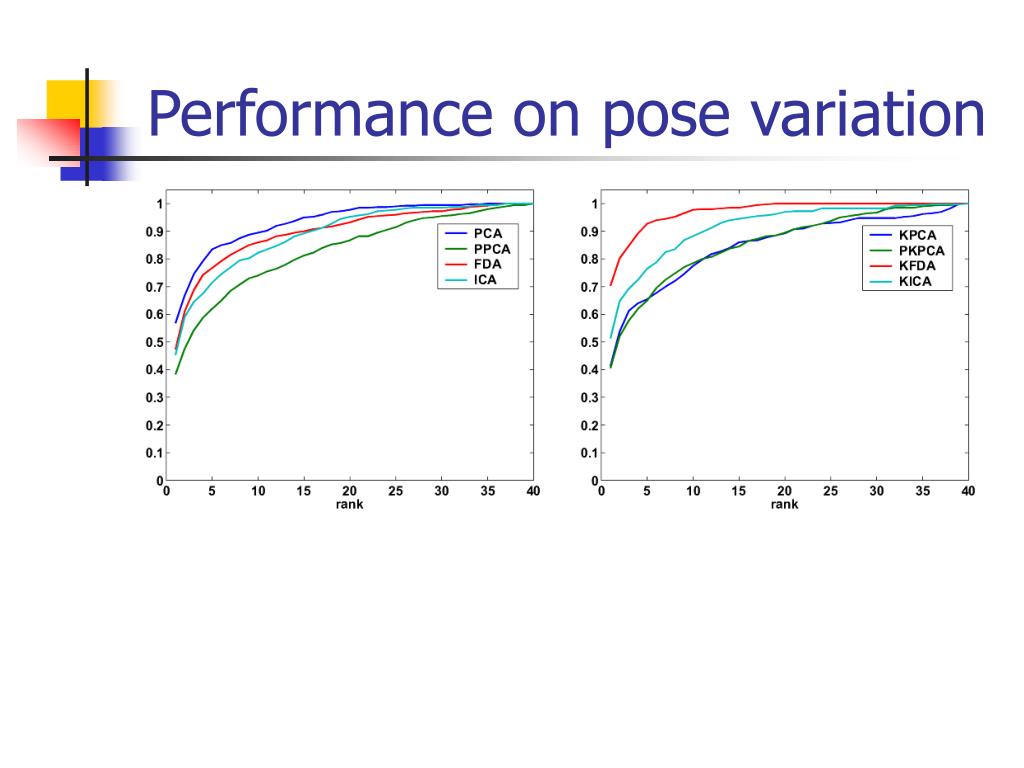 Performance on pose variation

1
0.9
0.8
0.7
0.6
0.5
0.4
0.3
0.2
0.1
0
0 5 10 15 20 25 30 35 40
rank

PCA
PPCA
FDA
ICA

1
0.9
0.8
0.7
0.6
0.5
0.4
0.3
0.2
0.1
0
0 5 10 15 20 25 30 35 40
rank

KPCA
PKPCA
KFDA
KICA